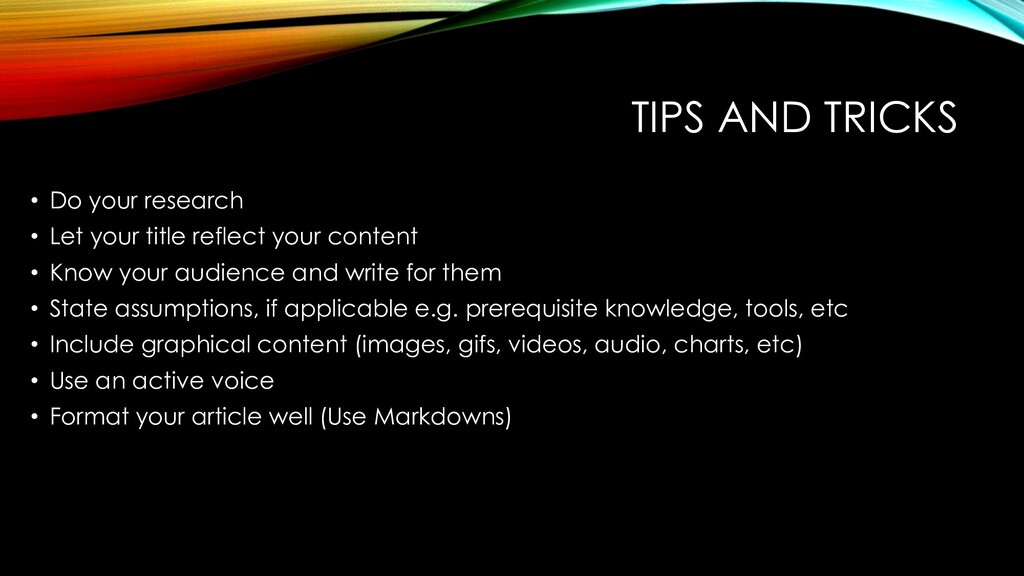 TIPS AND TRICKS

• Do your research
• Let your title reflect your content
• Know your audience and write for them
• State assumptions, if applicable e.g. prerequisite knowledge, tools, etc
• Include graphical content (images, gifs, videos, audio, charts, etc)
• Use an active voice
• Format your article well (Use Markdowns)